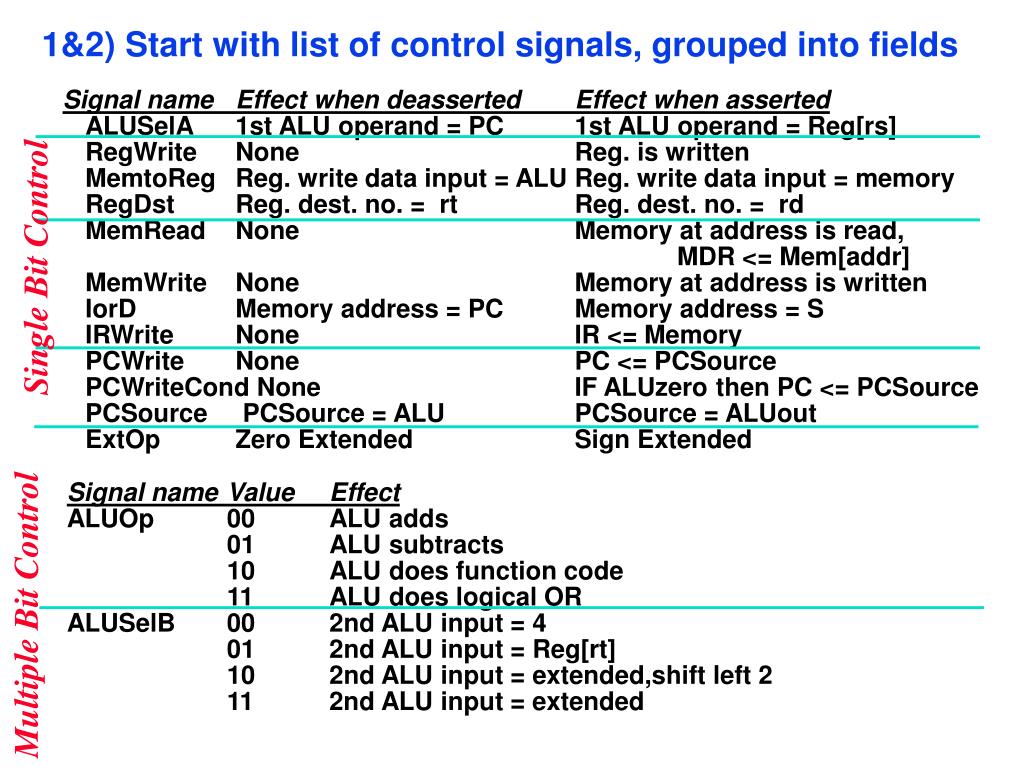 1&2) Start with list of control signals, grouped into fields

Single Bit Control

| Signal name | Effect when deasserted | Effect when asserted |
|---|---|---|
| ALUSelA | 1st ALU operand = PC | 1st ALU operand = Reg[rs] |
| RegWrite | None | Reg. is written |
| MemtoReg | Reg. write data input = ALU | Reg. write data input = memory |
| RegDst | Reg. dest. no. = rt | Reg. dest. no. = rd |
| MemRead | None | Memory at address is read, MDR <= Mem[addr] |
| MemWrite | None | Memory at address is written |
| IorD | Memory address = PC | Memory address = S |
| IRWrite | None | IR <= Memory |
| PCWrite | None | PC <= PCSource |
| PCWriteCond | None | IF ALUzero then PC <= PCSource |
| PCSource | PCSource = ALU | PCSource = ALUout |
| ExtOp | Zero Extended | Sign Extended |

Multiple Bit Control

| Signal name | Value | Effect |
|---|---|---|
| ALUOp | 00 | ALU adds |
| | 01 | ALU subtracts |
| | 10 | ALU does function code |
| | 11 | ALU does logical OR |
| ALUSelB | 00 | 2nd ALU input = 4 |
| | 01 | 2nd ALU input = Reg[rt] |
| | 10 | 2nd ALU input = extended,shift left 2 |
| | 11 | 2nd ALU input = extended |